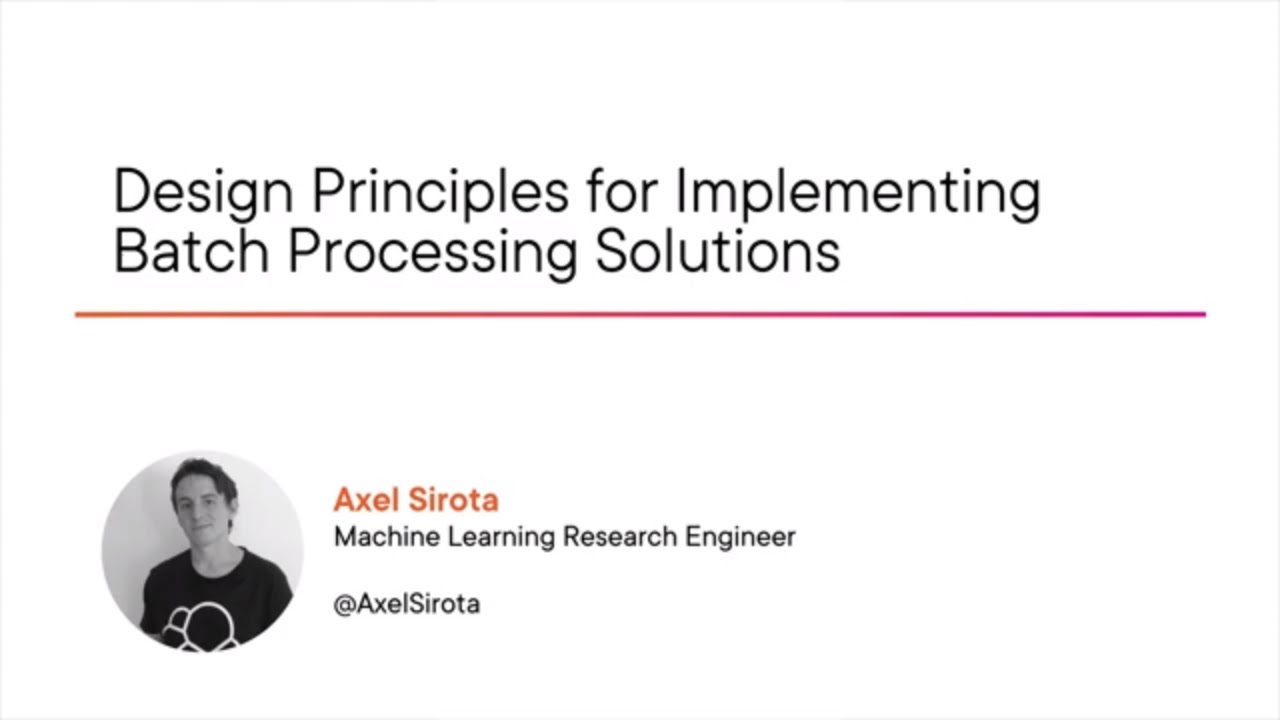 Design Principles for Implementing Batch Processing Solutions

Axel Sirota
Machine Learning Research Engineer

@AxelSirota